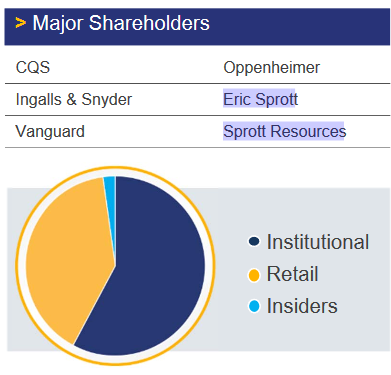 > Major Shareholders

| CQS | Oppenheimer |
|---|---|
| Ingalls & Snyder | Eric Sprott |
| Vanguard | Sprott Resources |

Institutional
Retail
Insiders